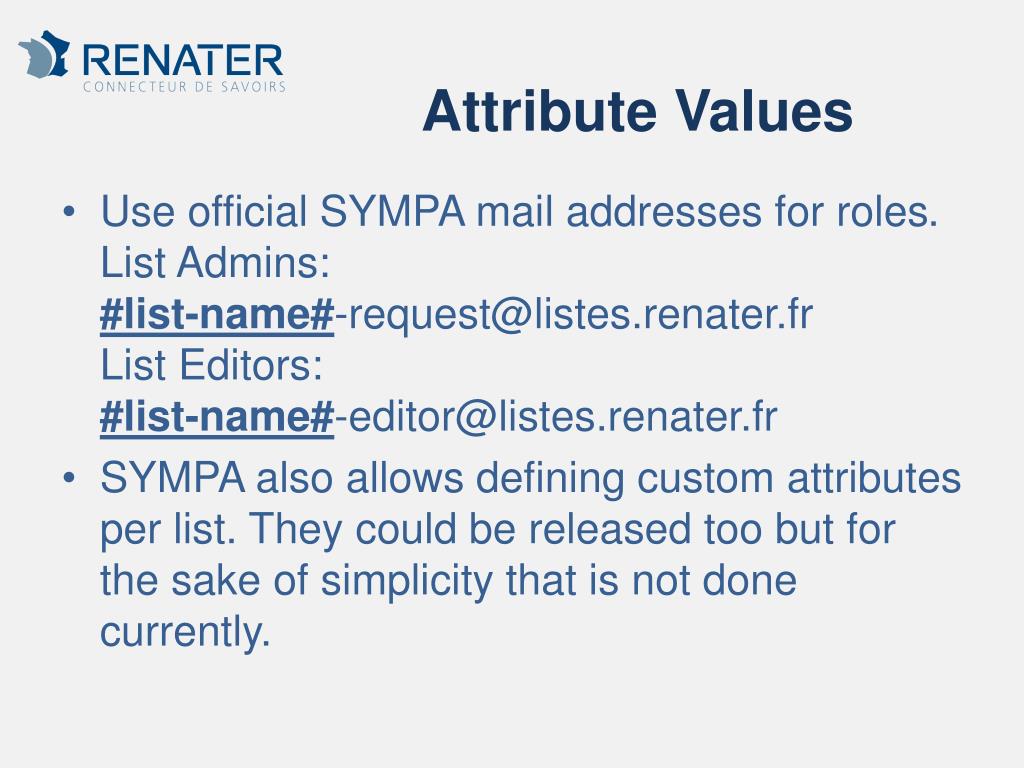 RENATER
CONNECTEUR DE SAVOIRS

Attribute Values

• Use official SYMPA mail addresses for roles.
List Admins:
#list-name#-request@listes.renater.fr
List Editors:
#list-name#-editor@listes.renater.fr

• SYMPA also allows defining custom attributes per list. They could be released too but for the sake of simplicity that is not done currently.